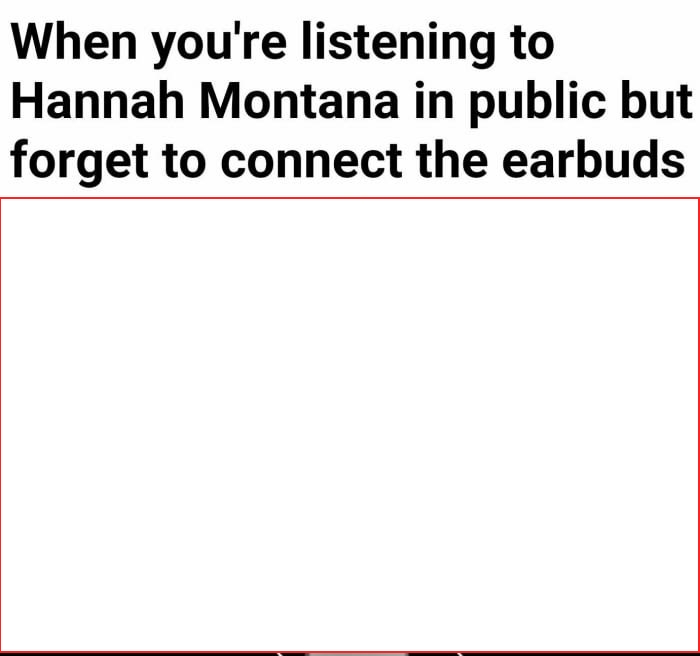 When you're listening to Hannah Montana in public but forget to connect the earbuds